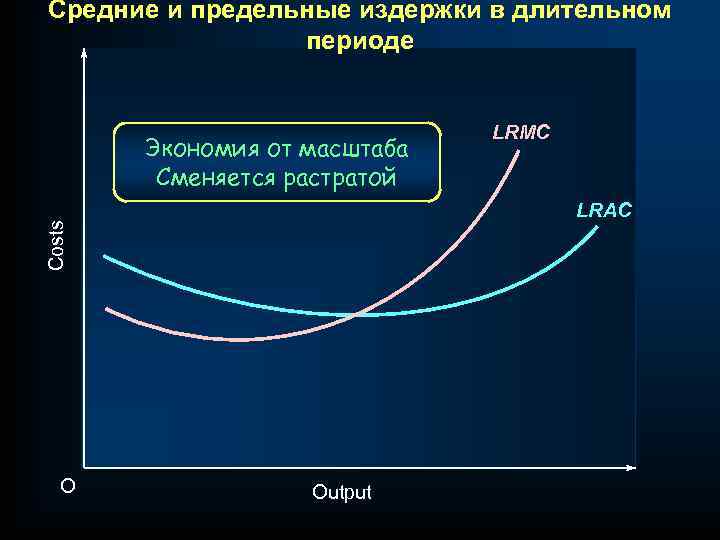 Средние и предельные издержки в длительном периоде

Экономия от масштаба
Сменяется растратой

LRMC

LRAC

Costs

O

Output